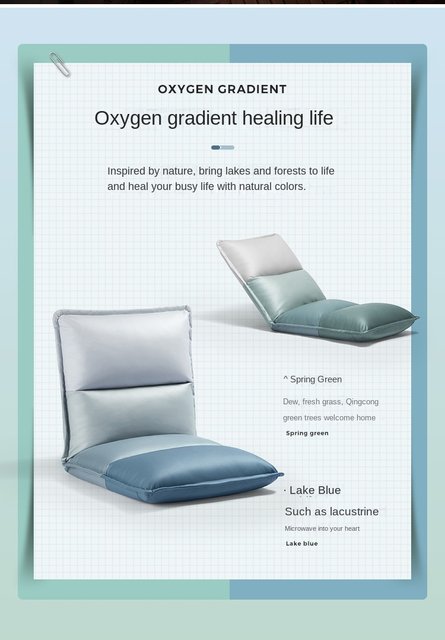 OXYGEN GRADIENT

Oxygen gradient healing life

Inspired by nature, bring lakes and forests to life and heal your busy life with natural colors.

^ Spring Green

Dew, fresh grass, Qingcong green trees welcome home

Spring green

· Lake Blue

Such as lacustrine

Microwave into your heart

Lake blue